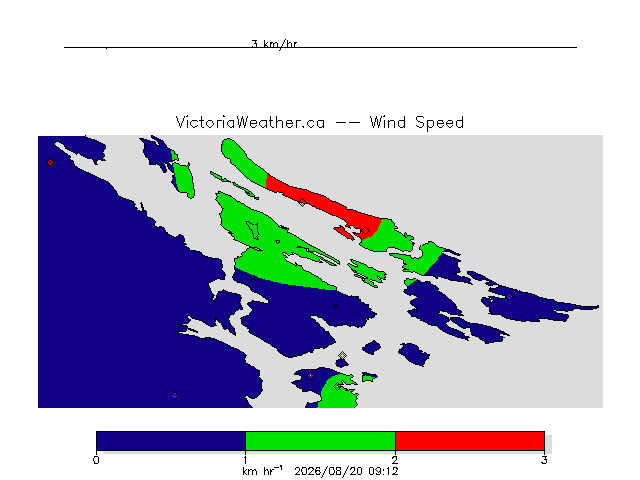 3 km/hr

VictoriaWeather.ca -- Wind Speed

0
1
2
3
km hr$^{-1}$ 2026/08/20 09:12